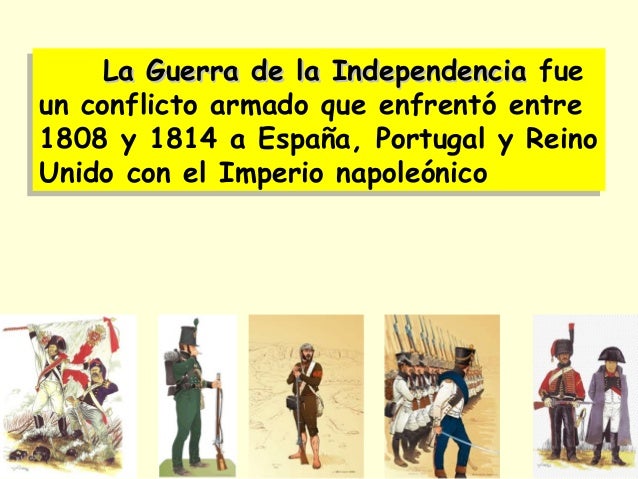 La Guerra de la Independencia fue un conflicto armado que enfrentó entre 1808 y 1814 a España, Portugal y Reino Unido con el Imperio napoleónico